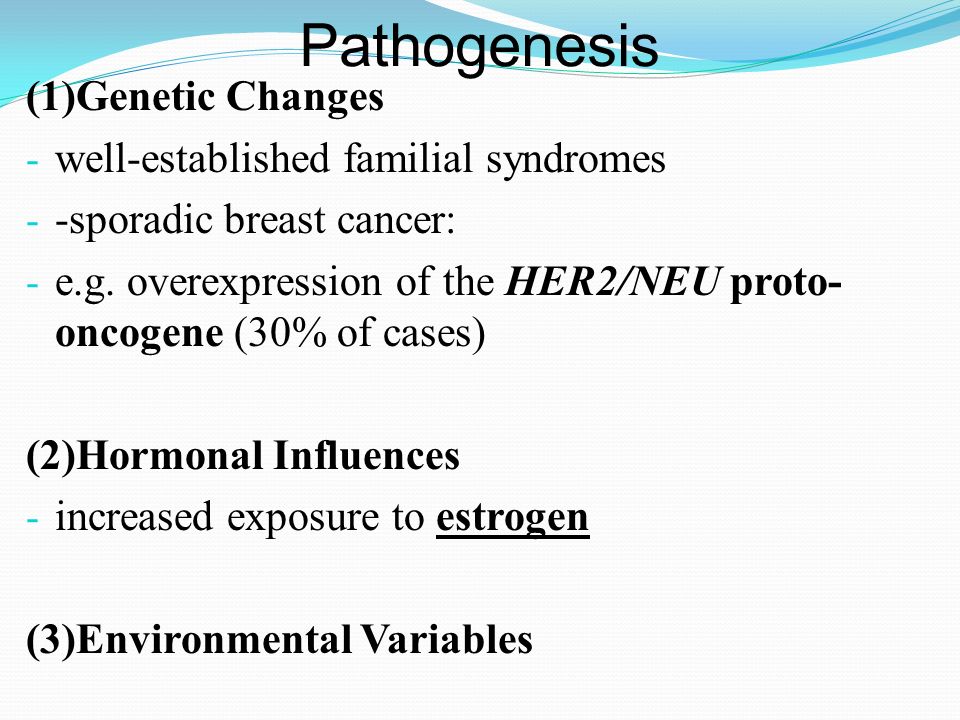 Pathogenesis

(1)Genetic Changes

- well-established familial syndromes
- -sporadic breast cancer:
- e.g. overexpression of the HER2/NEU proto-oncogene (30% of cases)

(2)Hormonal Influences

- increased exposure to estrogen

(3)Environmental Variables